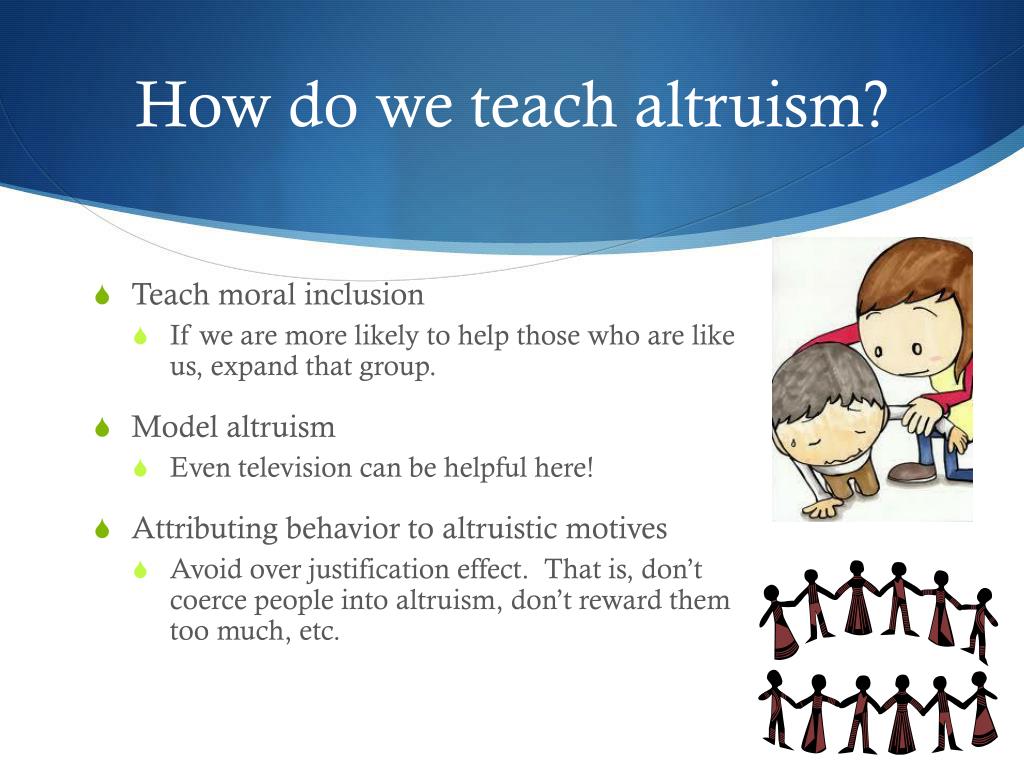 How do we teach altruism?

Teach moral inclusion

If we are more likely to help those who are like us, expand that group.

Model altruism

Even television can be helpful here!

Attributing behavior to altruistic motives

Avoid over justification effect. That is, don't coerce people into altruism, don't reward them too much, etc.